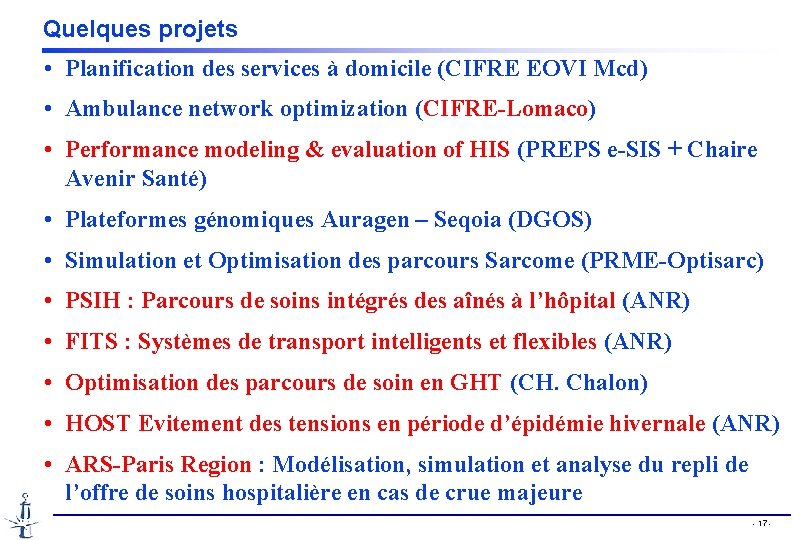 Quelques projets

• Planification des services à domicile (CIFRE EOVI Mcd)

• Ambulance network optimization (CIFRE-Lomaco)

• Performance modeling & evaluation of HIS (PREPS e-SIS + Chaire Avenir Santé)

• Plateformes génomiques Auragen – Seqoia (DGOS)

• Simulation et Optimisation des parcours Sarcome (PRME-Optisarc)

• PSIH : Parcours de soins intégrés des aînés à l'hôpital (ANR)

• FITS : Systèmes de transport intelligents et flexibles (ANR)

• Optimisation des parcours de soin en GHT (CH. Chalon)

• HOST Evitement des tensions en période d'épidémie hivernale (ANR)

• ARS-Paris Region : Modélisation, simulation et analyse du repli de l'offre de soins hospitalière en cas de crue majeure

- 17 -